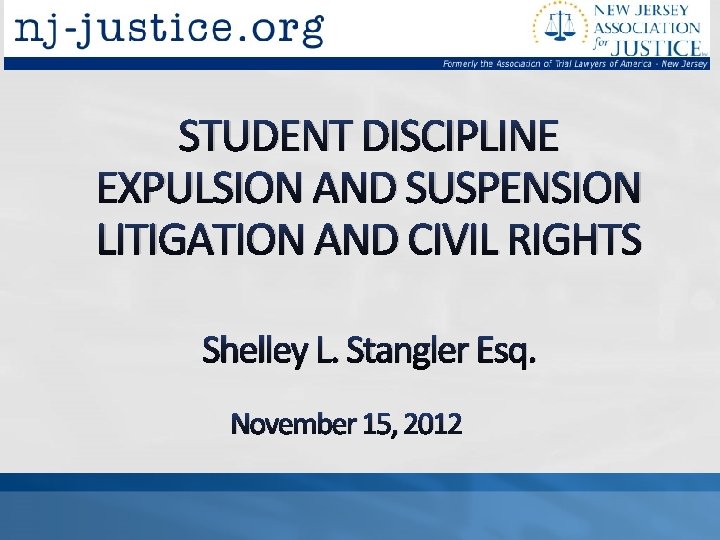 nj-justice.org

NEW JERSEY ASSOCIATION for JUSTICE

Formerly the Association of Trial Lawyers of America - New Jersey

STUDENT DISCIPLINE EXPULSION AND SUSPENSION LITIGATION AND CIVIL RIGHTS

Shelley L. Stangler Esq.

November 15, 2012